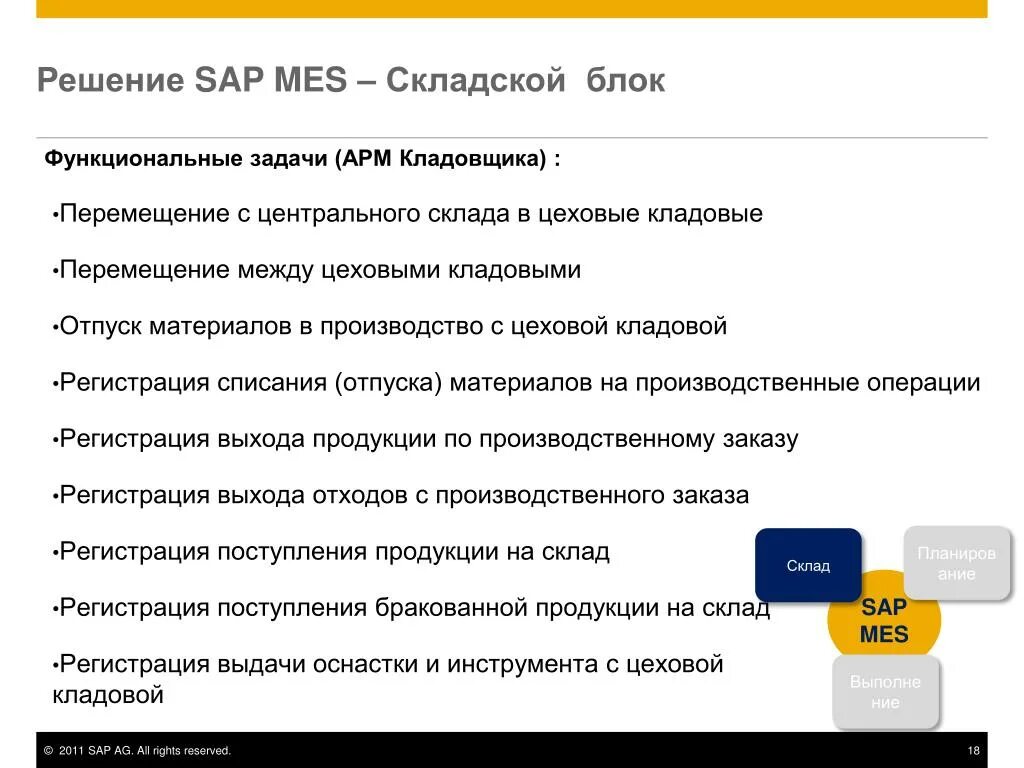 Решение SAP MES – Складской блок

Функциональные задачи (АРМ Кладовщика) :

•Перемещение с центрального склада в цеховые кладовые

•Перемещение между цеховыми кладовыми

•Отпуск материалов в производство с цеховой кладовой

•Регистрация списания (отпуска) материалов на производственные операции

•Регистрация выхода продукции по производственному заказу

•Регистрация выхода отходов с производственного заказа

•Регистрация поступления продукции на склад

•Регистрация поступления бракованной продукции на склад

•Регистрация выдачи оснастки и инструмента с цеховой кладовой

Склад

Планирование

SAP MES

Выполнение

© 2011 SAP AG. All rights reserved.

18